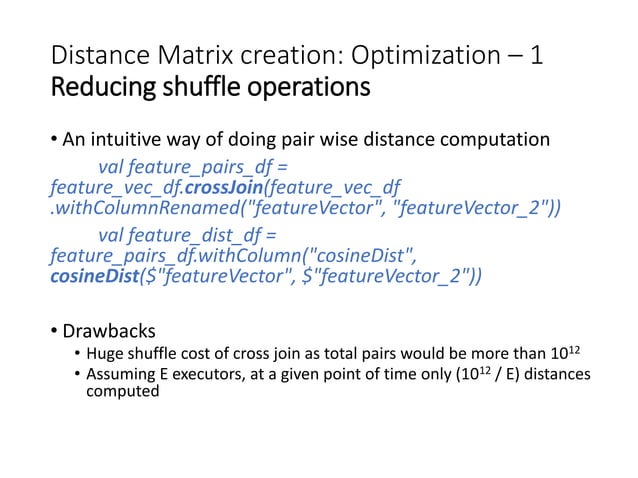 Distance Matrix creation: Optimization – 1
Reducing shuffle operations

• An intuitive way of doing pair wise distance computation

val feature_pairs_df = feature_vec_df.crossJoin(feature_vec_df .withColumnRenamed("featureVector", "featureVector_2"))

val feature_dist_df = feature_pairs_df.withColumn("cosineDist", cosineDist($"featureVector", $"featureVector_2"))

• Drawbacks
• Huge shuffle cost of cross join as total pairs would be more than $10^{12}$
• Assuming E executors, at a given point of time only ($10^{12}$ / E) distances computed